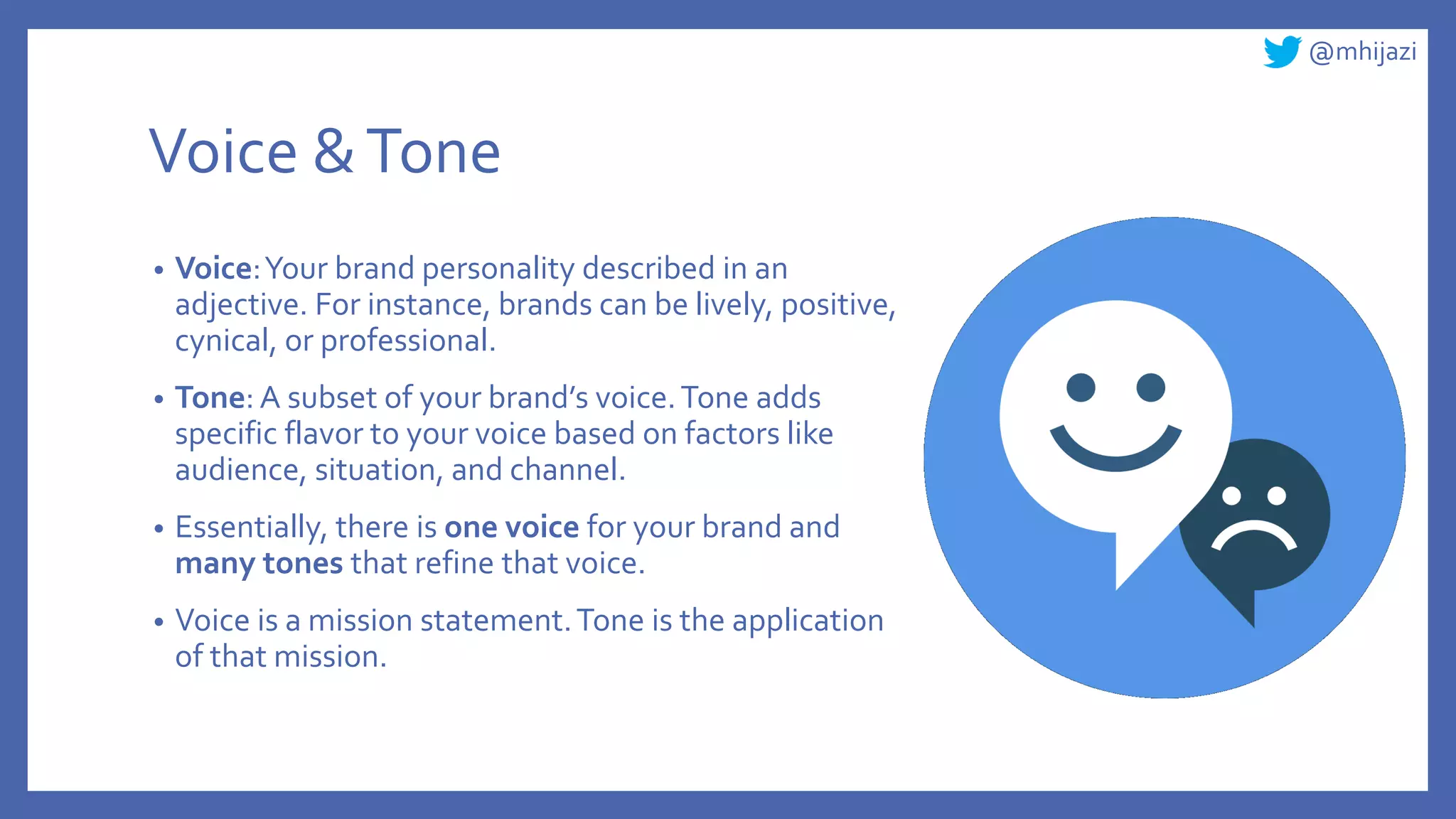 @mhijazi

Voice & Tone

• Voice: Your brand personality described in an adjective. For instance, brands can be lively, positive, cynical, or professional.

• Tone: A subset of your brand's voice. Tone adds specific flavor to your voice based on factors like audience, situation, and channel.

• Essentially, there is one voice for your brand and many tones that refine that voice.

• Voice is a mission statement. Tone is the application of that mission.